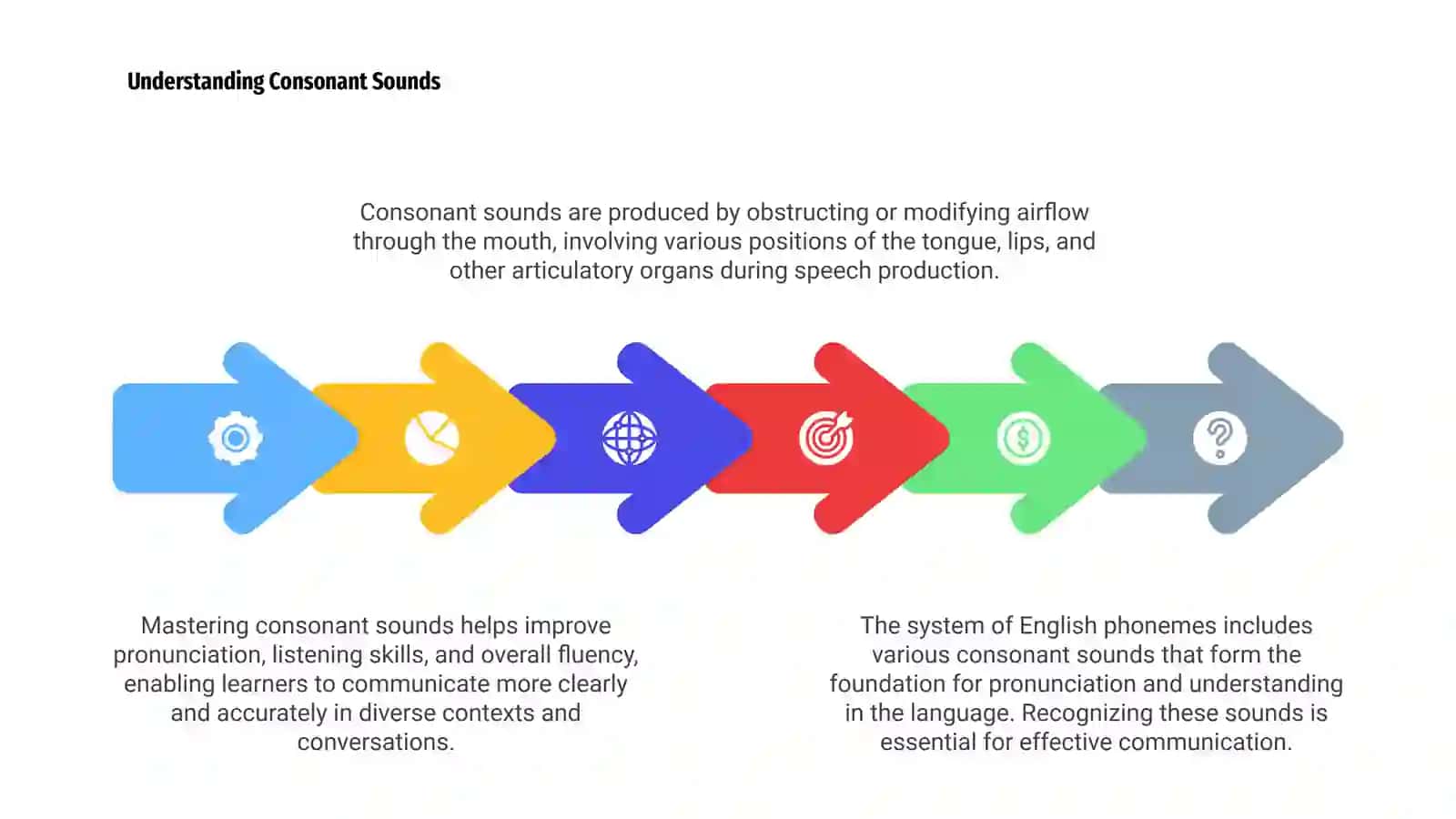 Understanding Consonant Sounds

Consonant sounds are produced by obstructing or modifying airflow through the mouth, involving various positions of the tongue, lips, and other articulatory organs during speech production.

Mastering consonant sounds helps improve pronunciation, listening skills, and overall fluency, enabling learners to communicate more clearly and accurately in diverse contexts and conversations.

The system of English phonemes includes various consonant sounds that form the foundation for pronunciation and understanding in the language. Recognizing these sounds is essential for effective communication.